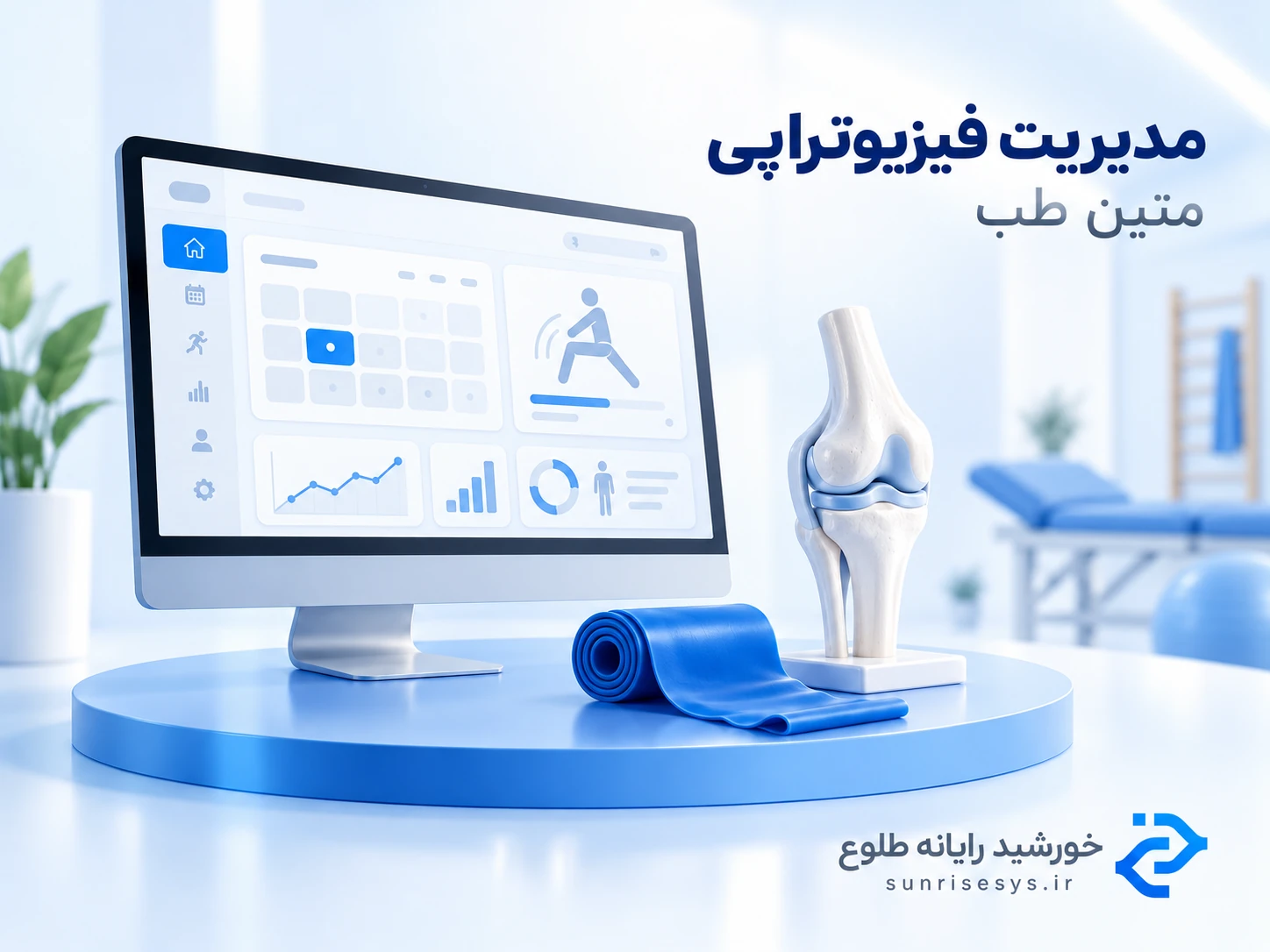 مدیریت فیزیوتراپی
متین طب

خورشید رایانه طلوع
sunrisesys.ir